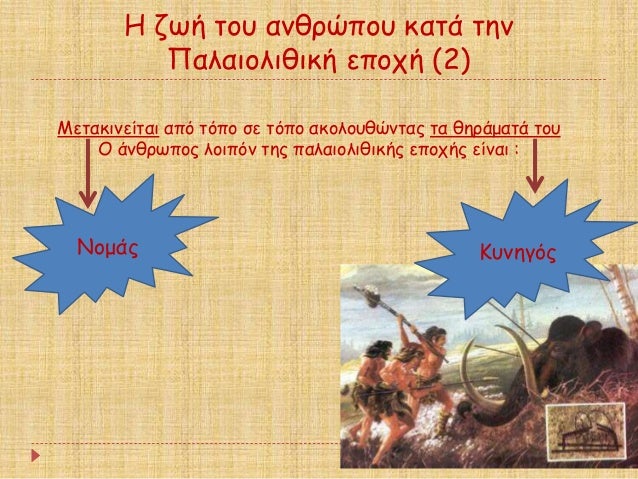 Η ζωή του ανθρώπου κατά την Παλαιολιθική εποχή (2)

Μετακινείται από τόπο σε τόπο ακολουθώντας τα θηράματά του
Ο άνθρωπος λοιπόν της παλαιολιθικής εποχής είναι :

Νομάς

Κυνηγός